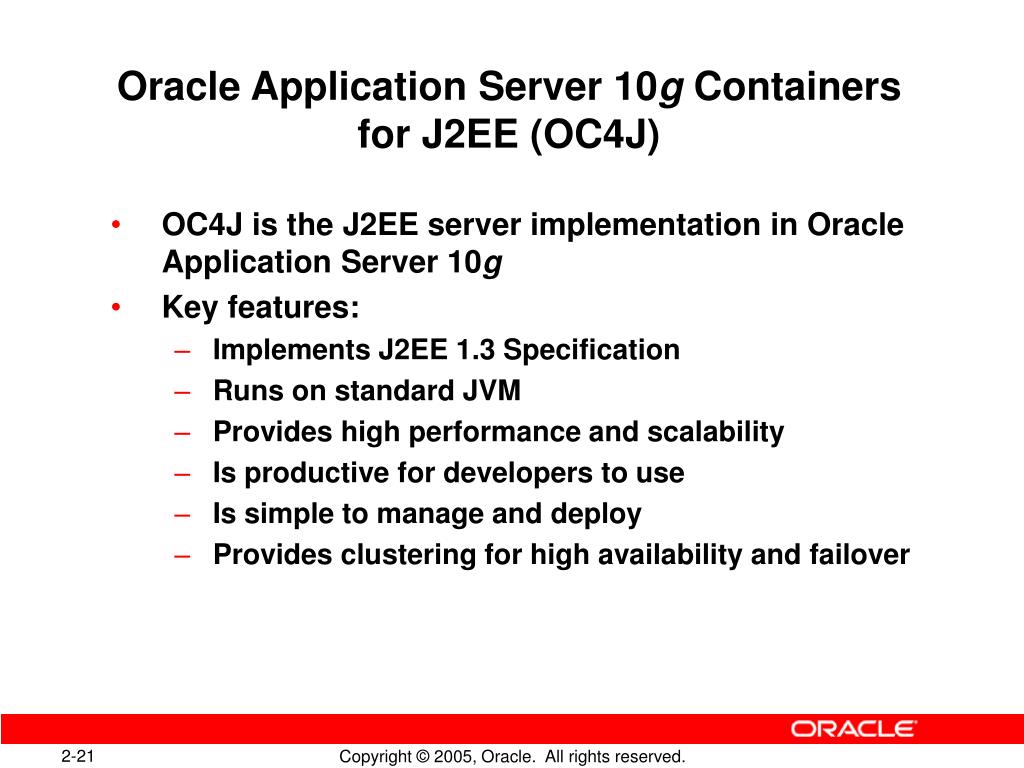 Oracle Application Server 10g Containers for J2EE (OC4J)

• OC4J is the J2EE server implementation in Oracle Application Server 10g
• Key features:
– Implements J2EE 1.3 Specification
– Runs on standard JVM
– Provides high performance and scalability
– Is productive for developers to use
– Is simple to manage and deploy
– Provides clustering for high availability and failover

ORACLE

2-21

Copyright © 2005, Oracle. All rights reserved.